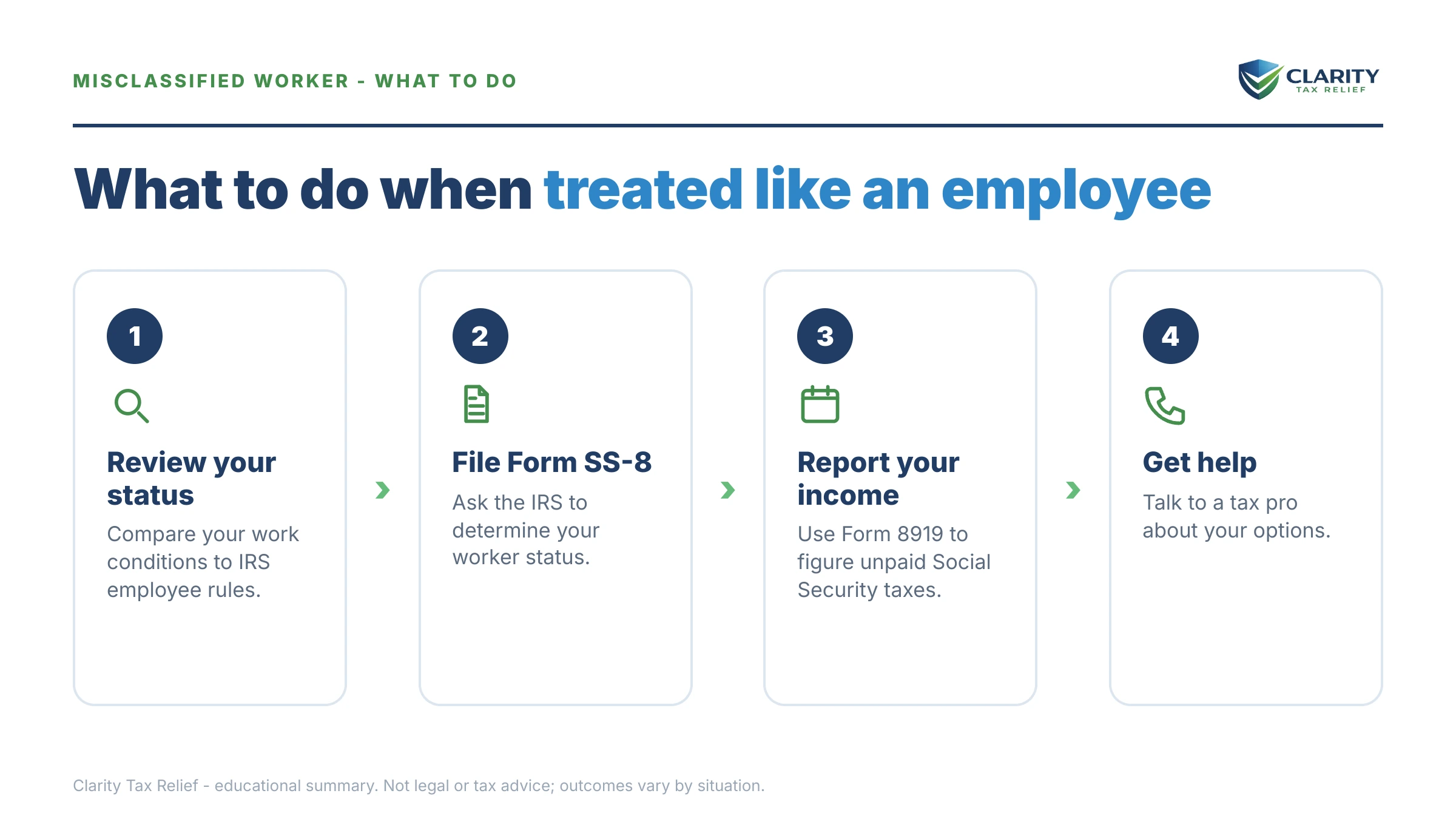 MISCLASSIFIED WORKER - WHAT TO DO

CLARITY
TAX RELIEF

What to do when treated like an employee

1

Review your status

Compare your work conditions to IRS employee rules.

2

File Form SS-8

Ask the IRS to determine your worker status.

3

Report your income

Use Form 8919 to figure unpaid Social Security taxes.

4

Get help

Talk to a tax pro about your options.

Clarity Tax Relief - educational summary. Not legal or tax advice; outcomes vary by situation.